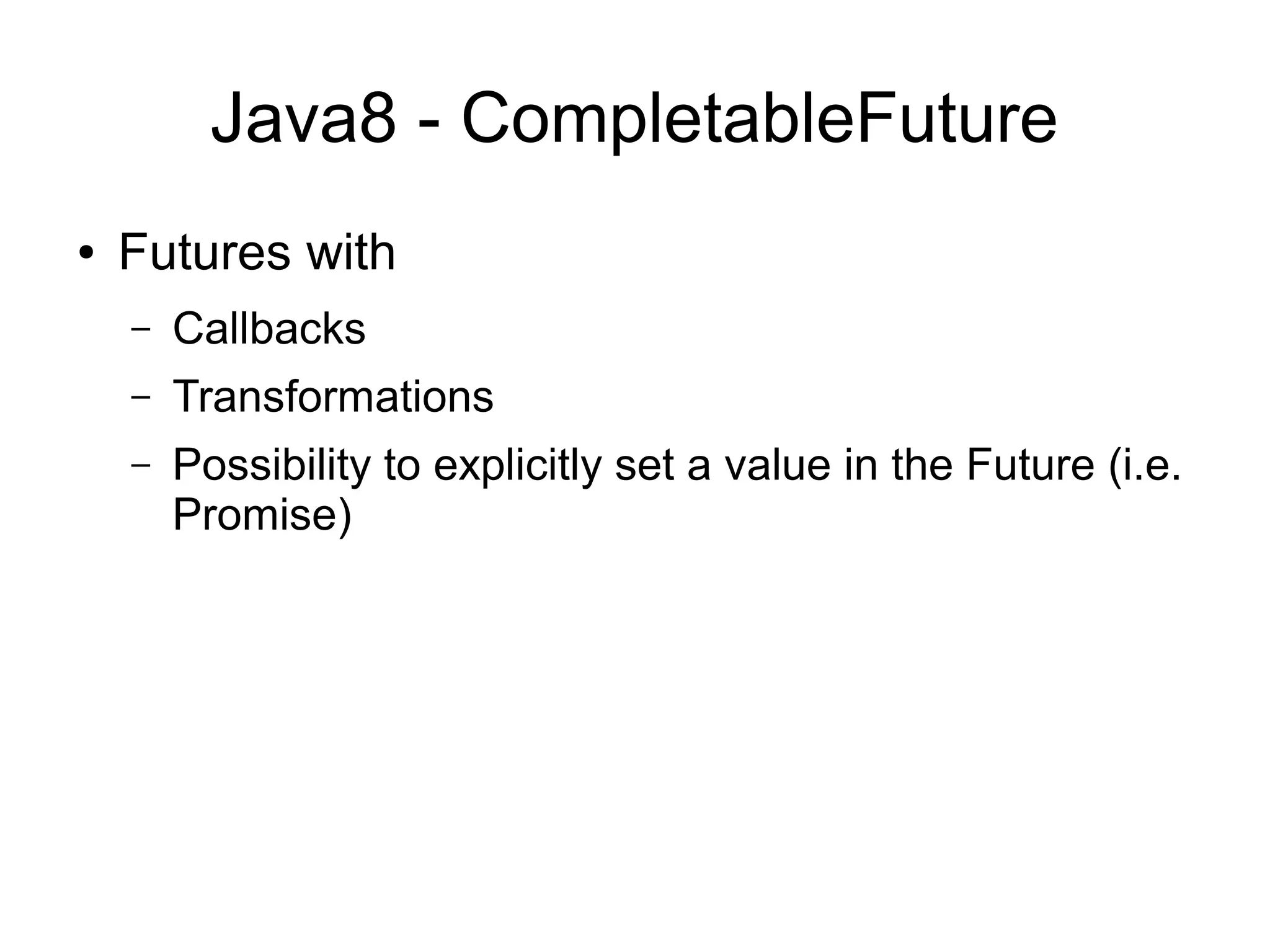 Java8 - CompletableFuture

• Futures with
  – Callbacks
  – Transformations
  – Possibility to explicitly set a value in the Future (i.e. Promise)